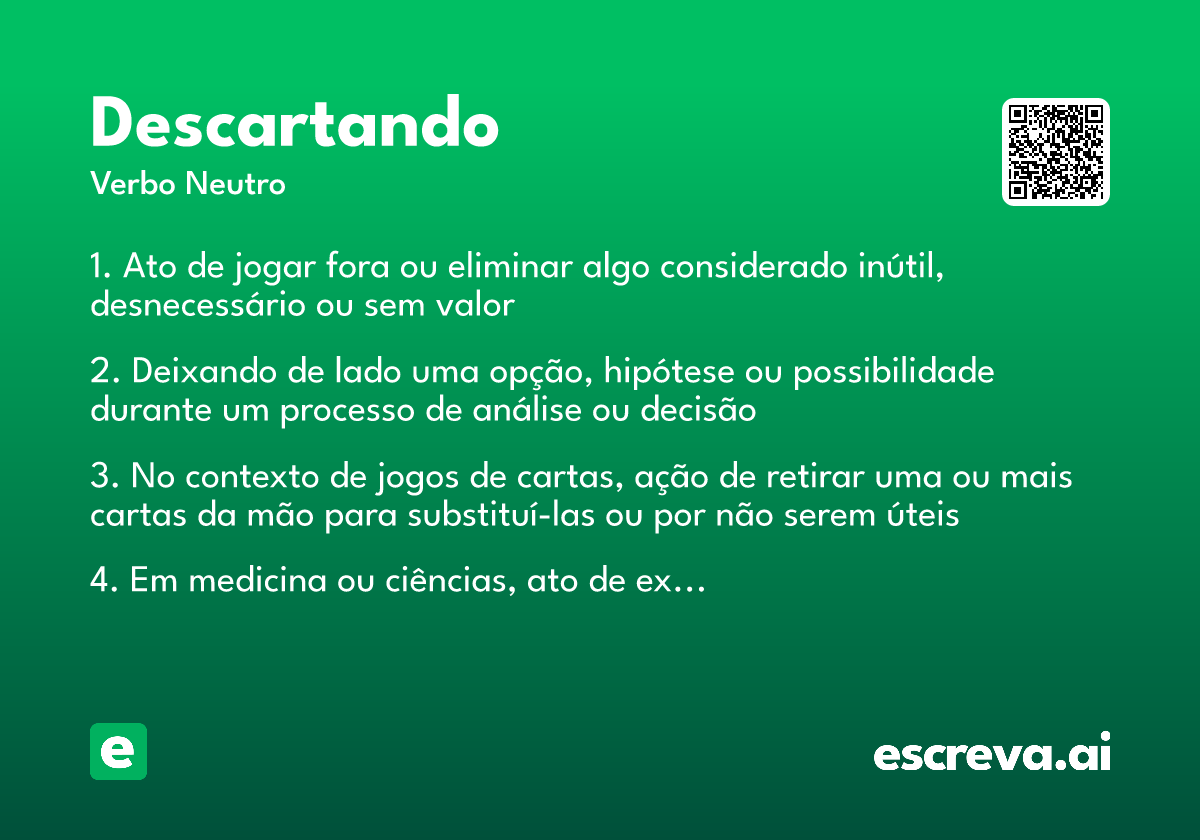 Descartando
Verbo Neutro

1. Ato de jogar fora ou eliminar algo considerado inútil, desnecessário ou sem valor

2. Deixando de lado uma opção, hipótese ou possibilidade durante um processo de análise ou decisão

3. No contexto de jogos de cartas, ação de retirar uma ou mais cartas da mão para substituí-las ou por não serem úteis

4. Em medicina ou ciências, ato de ex…

e

escreva.ai